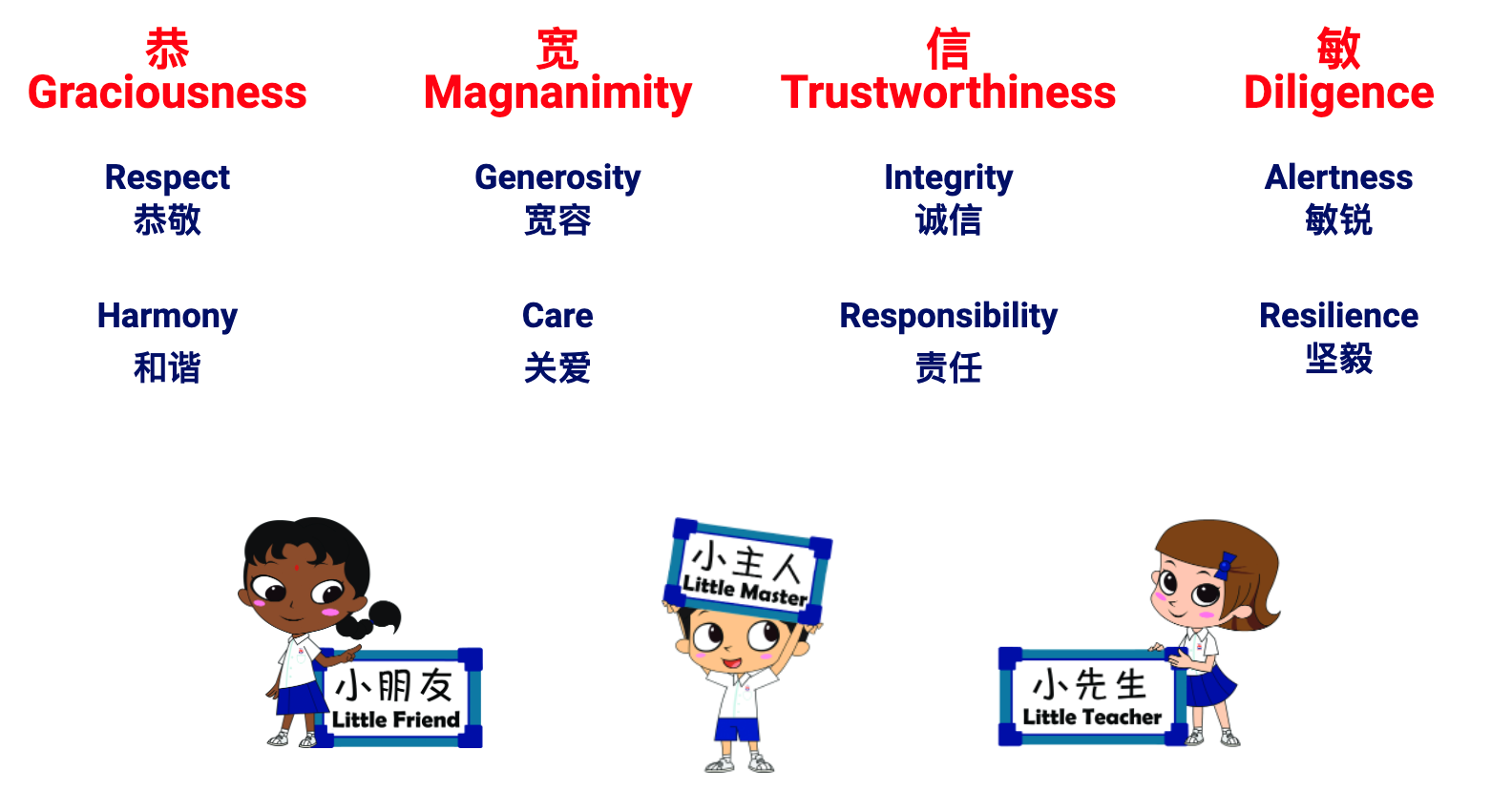 恭
Graciousness

Respect
恭敬

Harmony
和谐

宽
Magnanimity

Generosity
宽容

Care
关爱

信
Trustworthiness

Integrity
诚信

Responsibility
责任

敏
Diligence

Alertness
敏锐

Resilience
坚毅

小朋友
Little Friend

小主人
Little Master

小先生
Little Teacher